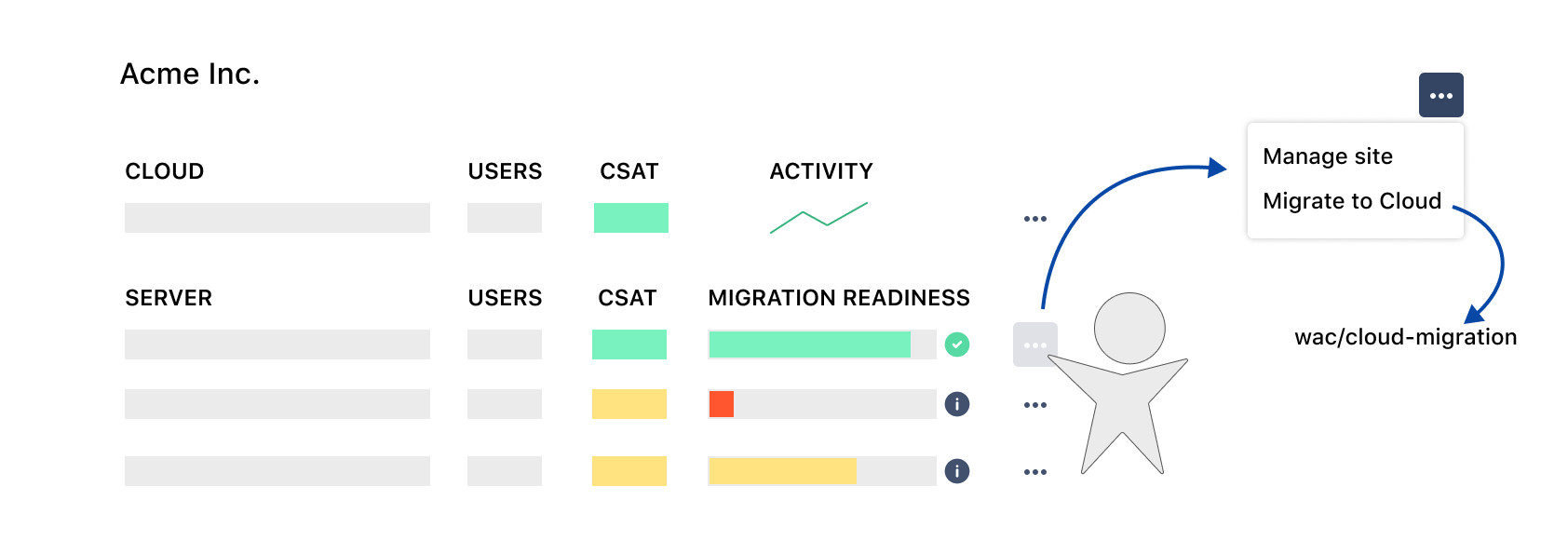 Acme Inc.

CLOUD USERS CSAT ACTIVITY

SERVER USERS CSAT MIGRATION READINESS

Manage site
Migrate to Cloud

wac/cloud-migration